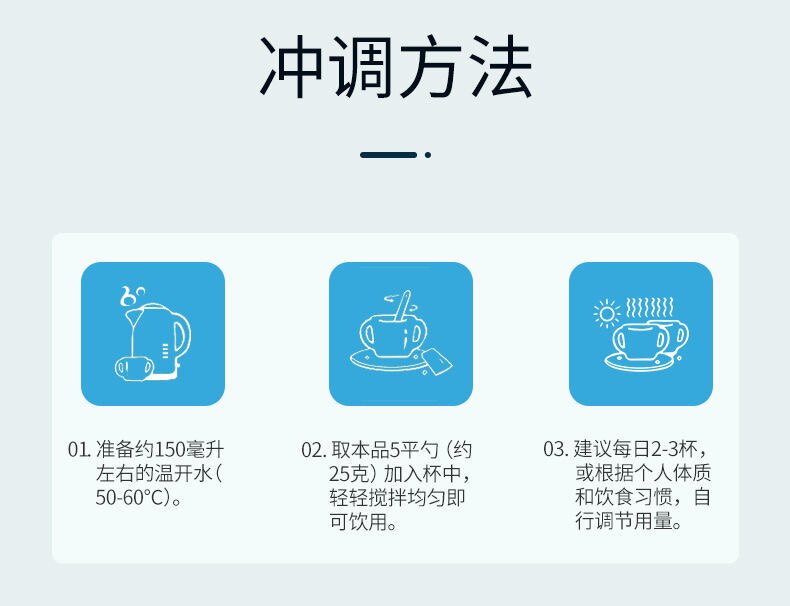 冲调方法

01. 准备约150毫升左右的温开水（50-60°C）。

02. 取本品5平勺（约25克）加入杯中，轻轻搅拌均匀即可饮用。

03. 建议每日2-3杯，或根据个人体质和饮食习惯，自行调节用量。